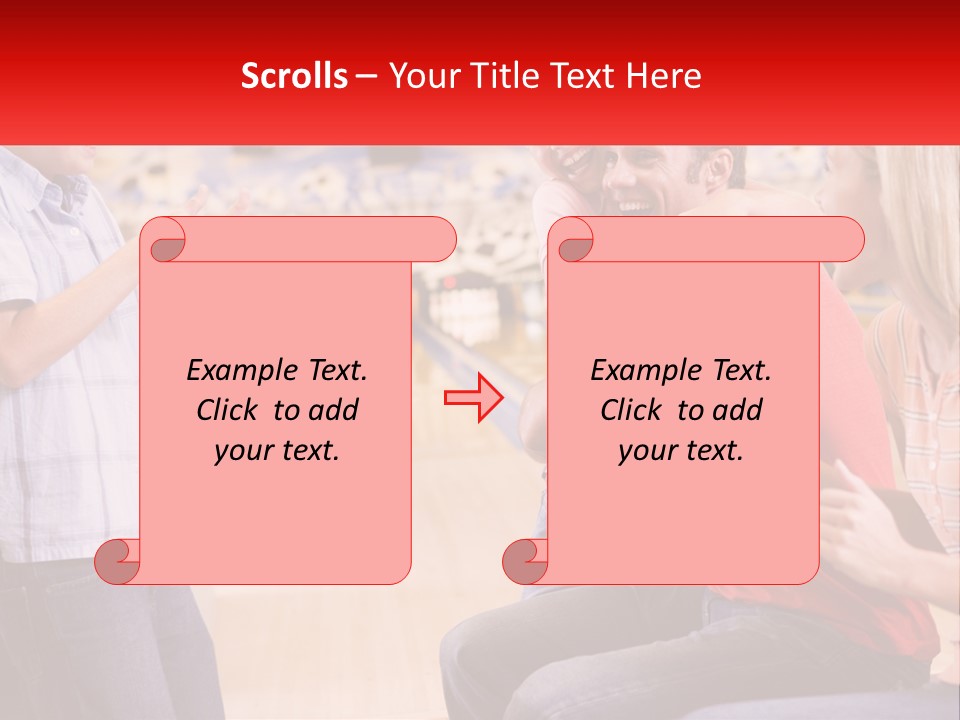 Scrolls – Your Title Text Here

Example Text. Click to add your text.

Example Text. Click to add your text.